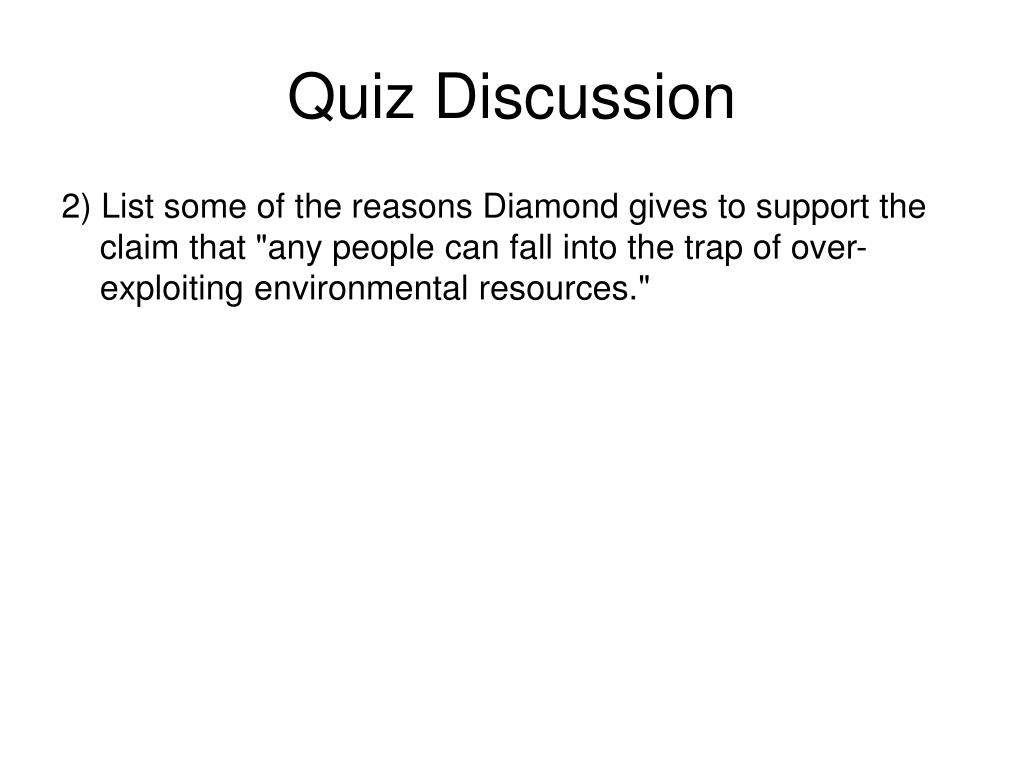 Quiz Discussion

2) List some of the reasons Diamond gives to support the claim that "any people can fall into the trap of over-exploiting environmental resources."